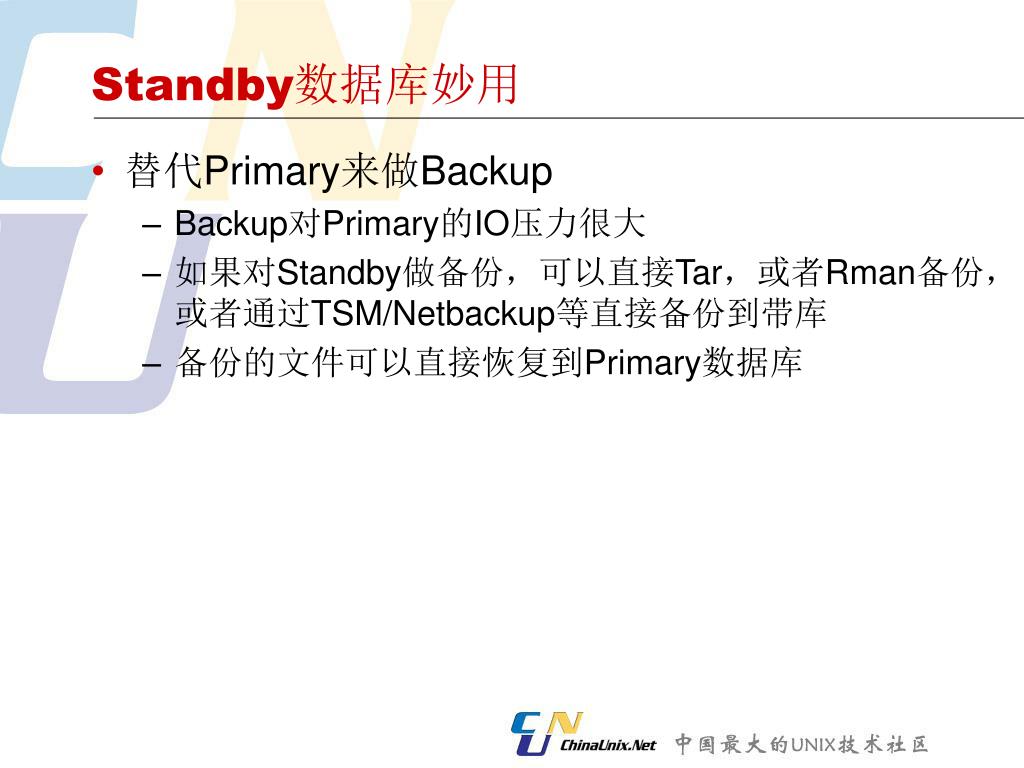 Standby数据库妙用

• 替代Primary来做Backup
 – Backup对Primary的IO压力很大
 – 如果对Standby做备份，可以直接Tar，或者Rman备份，或者通过TSM/Netbackup等直接备份到带库
 – 备份的文件可以直接恢复到Primary数据库

ChinaUnix.Net 中国最大的UNIX技术社区